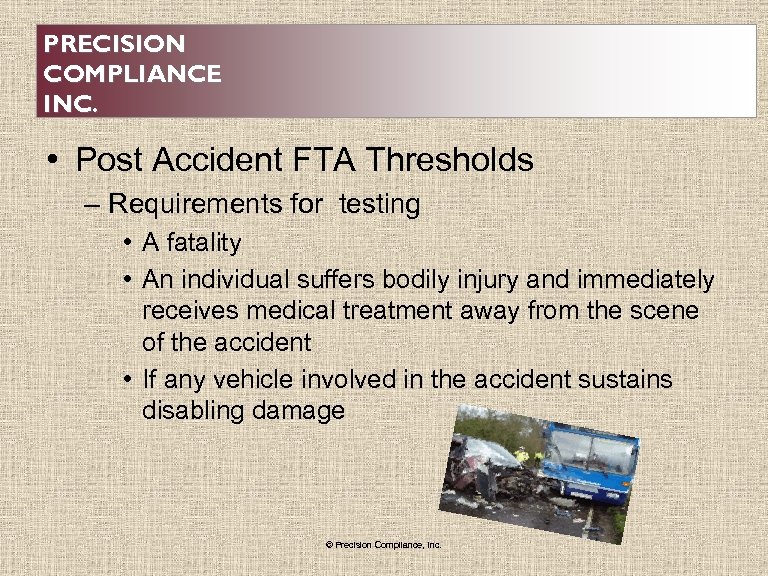 PRECISION
COMPLIANCE
INC.

• Post Accident FTA Thresholds
– Requirements for  testing
• A fatality
• An individual suffers bodily injury and immediately receives medical treatment away from the scene of the accident
• If any vehicle involved in the accident sustains disabling damage

© Precision Compliance, Inc.